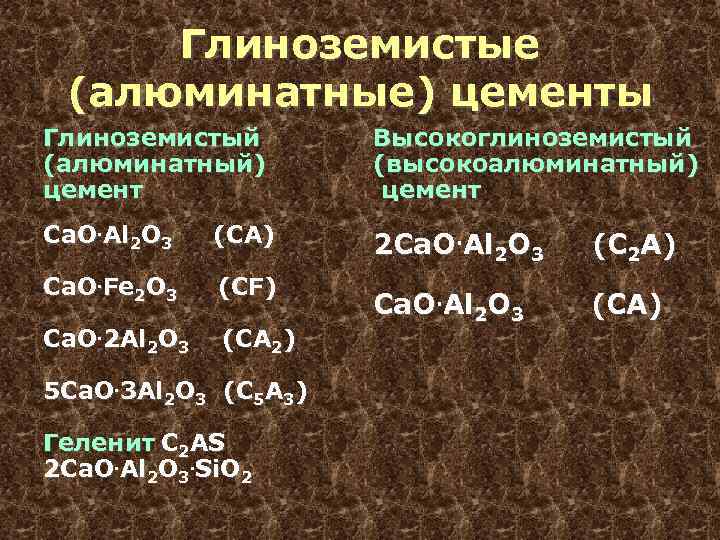 Глиноземистые (алюминатные) цементы

Глиноземистый (алюминатный) цемент

$CaO \cdot Al_2O_3$ (CA)

$CaO \cdot Fe_2O_3$ (CF)

$CaO \cdot 2Al_2O_3$ ($CA_2$)

$5CaO \cdot 3Al_2O_3$ ($C_5A_3$)

Геленит $C_2AS$
$2CaO \cdot Al_2O_3 \cdot SiO_2$

Высокоглиноземистый (высокоалюминатный) цемент

$2CaO \cdot Al_2O_3$ ($C_2A$)

$CaO \cdot Al_2O_3$ (CA)